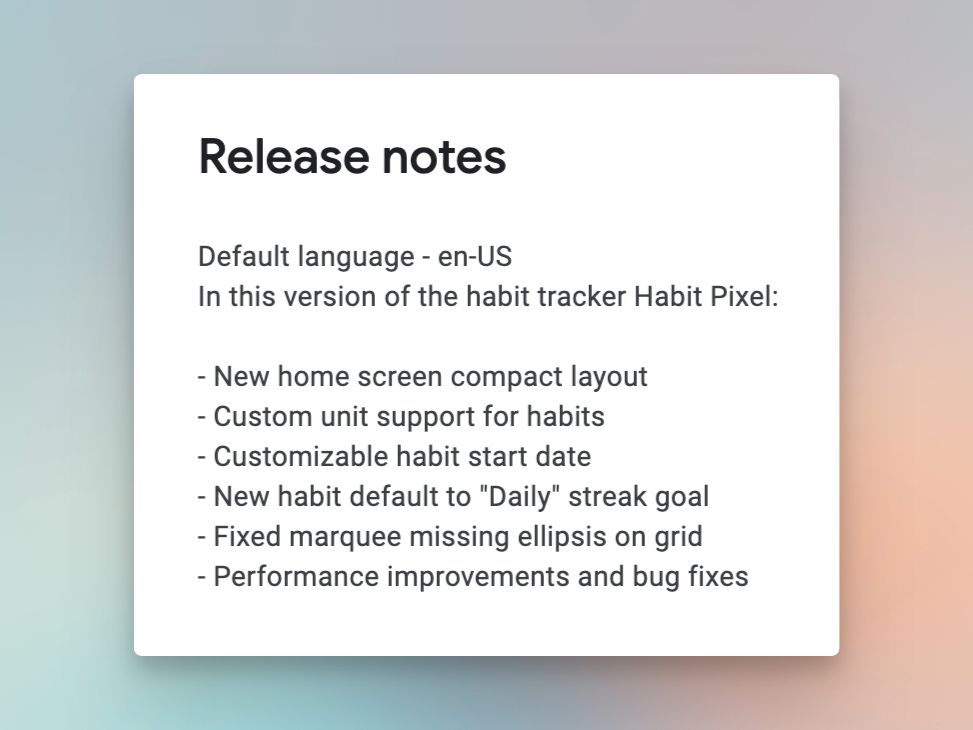 Release notes

Default language - en-US
In this version of the habit tracker Habit Pixel:

- New home screen compact layout
- Custom unit support for habits
- Customizable habit start date
- New habit default to "Daily" streak goal
- Fixed marquee missing ellipsis on grid
- Performance improvements and bug fixes